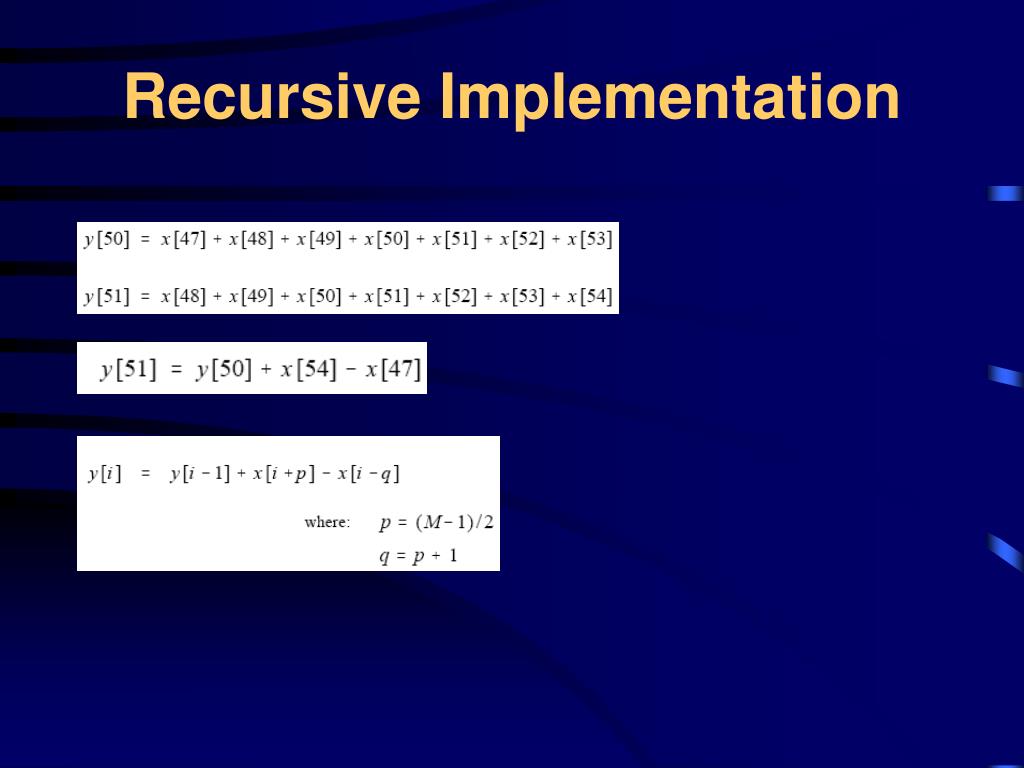 Recursive Implementation

$y[50] = x[47] + x[48] + x[49] + x[50] + x[51] + x[52] + x[53]$

$y[51] = x[48] + x[49] + x[50] + x[51] + x[52] + x[53] + x[54]$

$y[51] = y[50] + x[54] - x[47]$

$y[i] = y[i-1] + x[i+p] - x[i-q]$

where: $p = (M-1)/2$

$q = p + 1$